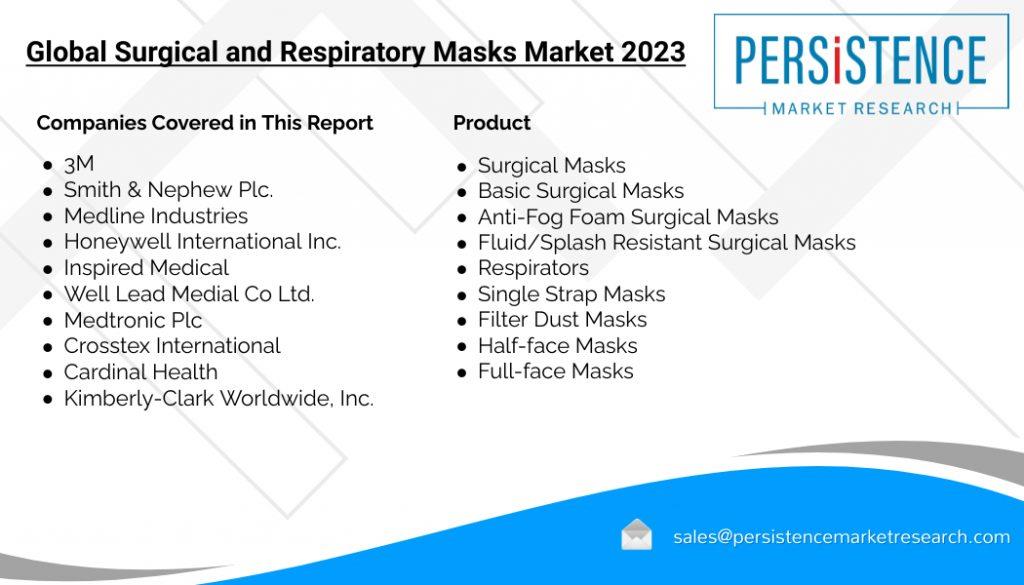 Global Surgical and Respiratory Masks Market 2023

PERSiSTENCE
MARKET RESEARCH

Companies Covered in This Report

- 3M
- Smith & Nephew Plc.
- Medline Industries
- Honeywell International Inc.
- Inspired Medical
- Well Lead Medial Co Ltd.
- Medtronic Plc
- Crosstex International
- Cardinal Health
- Kimberly-Clark Worldwide, Inc.

Product

- Surgical Masks
- Basic Surgical Masks
- Anti-Fog Foam Surgical Masks
- Fluid/Splash Resistant Surgical Masks
- Respirators
- Single Strap Masks
- Filter Dust Masks
- Half-face Masks
- Full-face Masks

sales@persistencemarketresearch.com